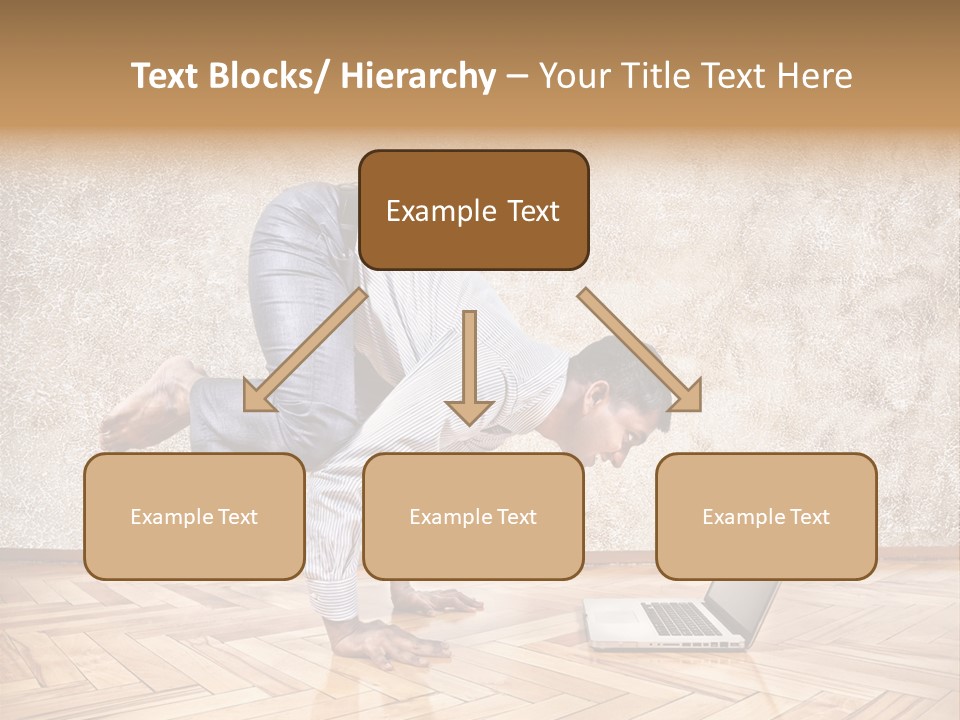 Text Blocks/ Hierarchy – Your Title Text Here

Example Text

Example Text

Example Text

Example Text